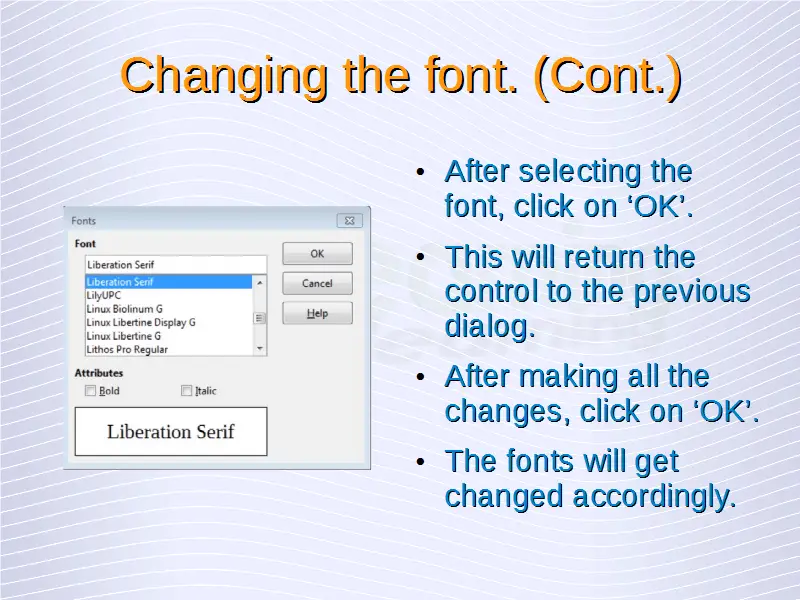 Changing the font. (Cont.)

Fonts

Font

Liberation Serif

Liberation Serif
LilyUPC
Linux Biolinum G
Linux Libertine Display G
Linux Libertine G
Lithos Pro Regular

OK

Cancel

Help

Attributes

Bold

Italic

Liberation Serif

• After selecting the font, click on ‘OK’.

• This will return the control to the previous dialog.

• After making all the changes, click on ‘OK’.

• The fonts will get changed accordingly.